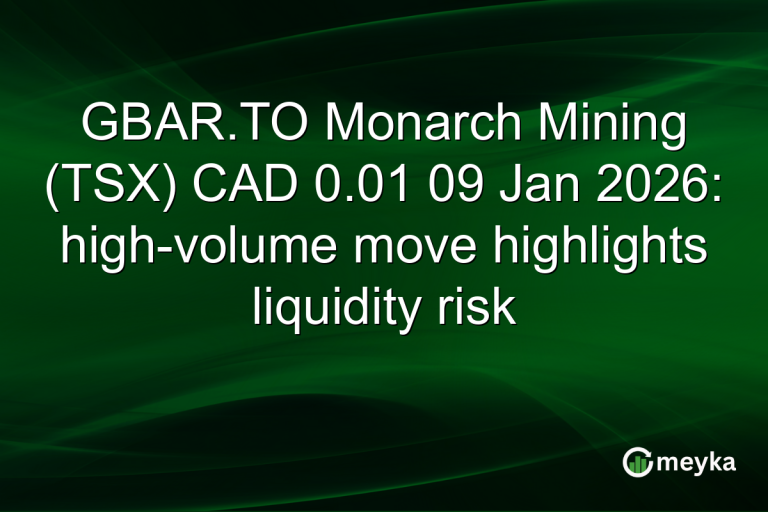 GBAR.TO Monarch Mining (TSX) CAD 0.01 09 Jan 2026: high-volume move highlights liquidity risk

meyka